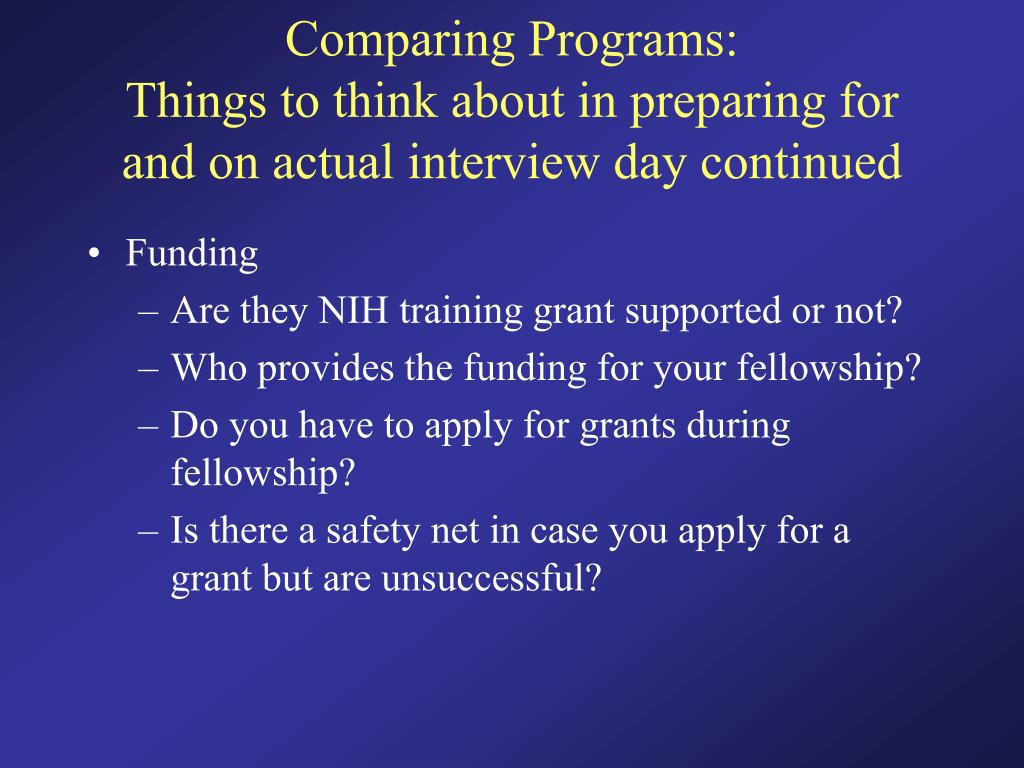 Comparing Programs:
Things to think about in preparing for and on actual interview day continued

• Funding
– Are they NIH training grant supported or not?
– Who provides the funding for your fellowship?
– Do you have to apply for grants during fellowship?
– Is there a safety net in case you apply for a grant but are unsuccessful?